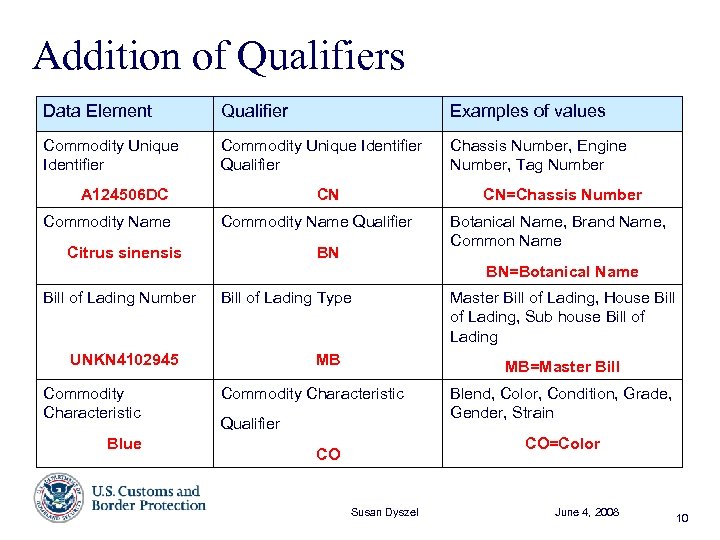 Addition of Qualifiers

| Data Element | Qualifier | Examples of values |
|---|---|---|
| Commodity Unique Identifier A124506DC | Commodity Unique Identifier Qualifier CN | Chassis Number, Engine Number, Tag Number CN=Chassis Number |
| Commodity Name Citrus sinensis | Commodity Name Qualifier BN | Botanical Name, Brand Name, Common Name BN=Botanical Name |
| Bill of Lading Number UNKN4102945 | Bill of Lading Type MB | Master Bill of Lading, House Bill of Lading, Sub house Bill of Lading MB=Master Bill |
| Commodity Characteristic Blue | Commodity Characteristic Qualifier CO | Blend, Color, Condition, Grade, Gender, Strain CO=Color |

U.S. Customs and Border Protection

Susan Dyszel

June 4, 2008

10